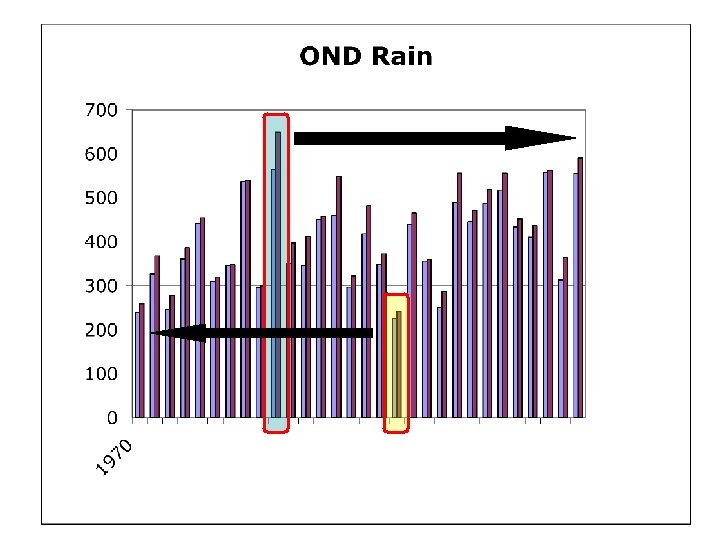 OND Rain

700
600
500
400
300
200
100
0

1970